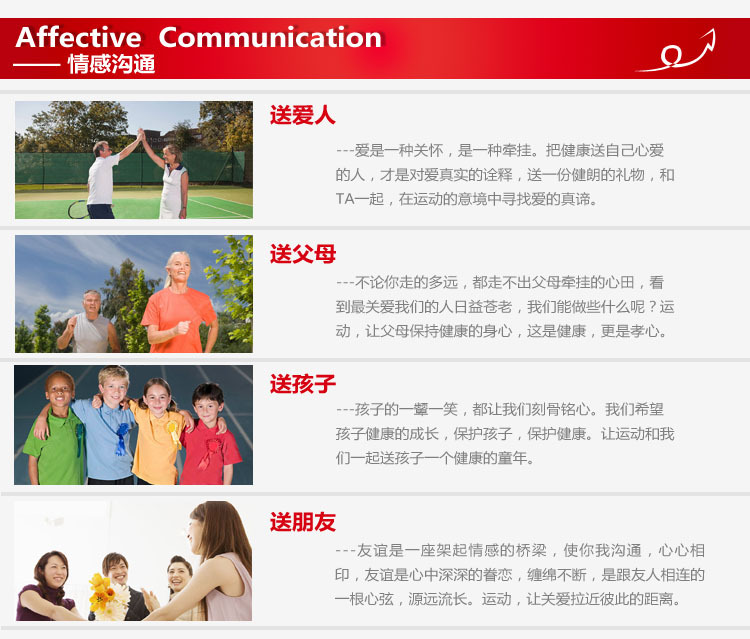 Affective Communication
—— 情感沟通

送爱人

---爱是一种关怀，是一种牵挂。把健康送自己心爱的人，才是对爱真实的诠释，送一份健朗的礼物，和TA一起，在运动的意境中寻找爱的真谛。

送父母

---不论你走的多远，都走不出父母牵挂的心田，看到最关爱我们的人日益苍老，我们能做些什么呢？运动，让父母保持健康的身心，这是健康，更是孝心。

送孩子

---孩子的一颦一笑，都让我们刻骨铭心。我们希望孩子健康的成长，保护孩子，保护健康。让运动和我们一起送孩子一个健康的童年。

送朋友

---友谊是一座架起情感的桥梁，使你我沟通，心心相印，友谊是心中深深的眷恋，缠绵不断，是跟友人相连的一根心弦，源远流长。运动，让关爱拉近彼此的距离。